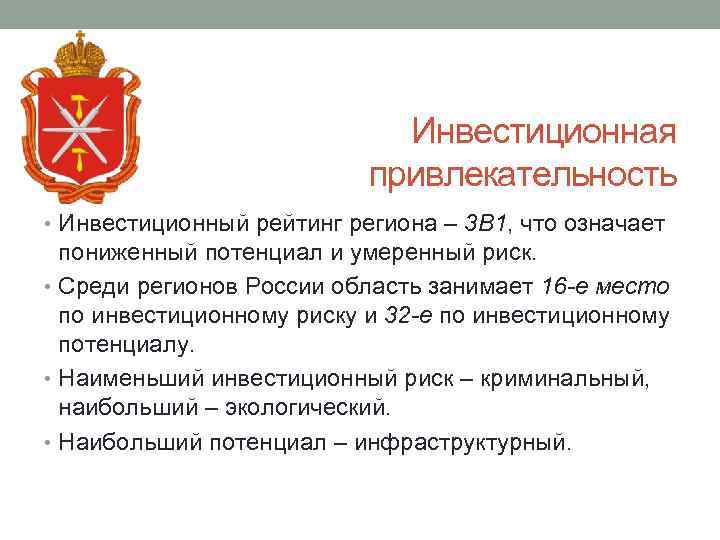 Инвестиционная привлекательность

• Инвестиционный рейтинг региона – 3В1, что означает пониженный потенциал и умеренный риск.
• Среди регионов России область занимает 16-е место по инвестиционному риску и 32-е по инвестиционному потенциалу.
• Наименьший инвестиционный риск – криминальный, наибольший – экологический.
• Наибольший потенциал – инфраструктурный.